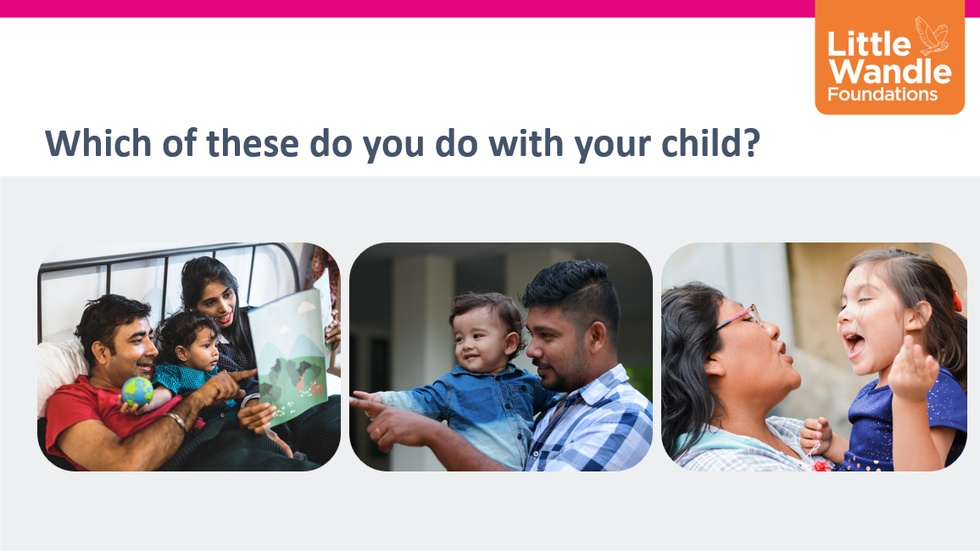 Little Wandle Foundations

Which of these do you do with your child?